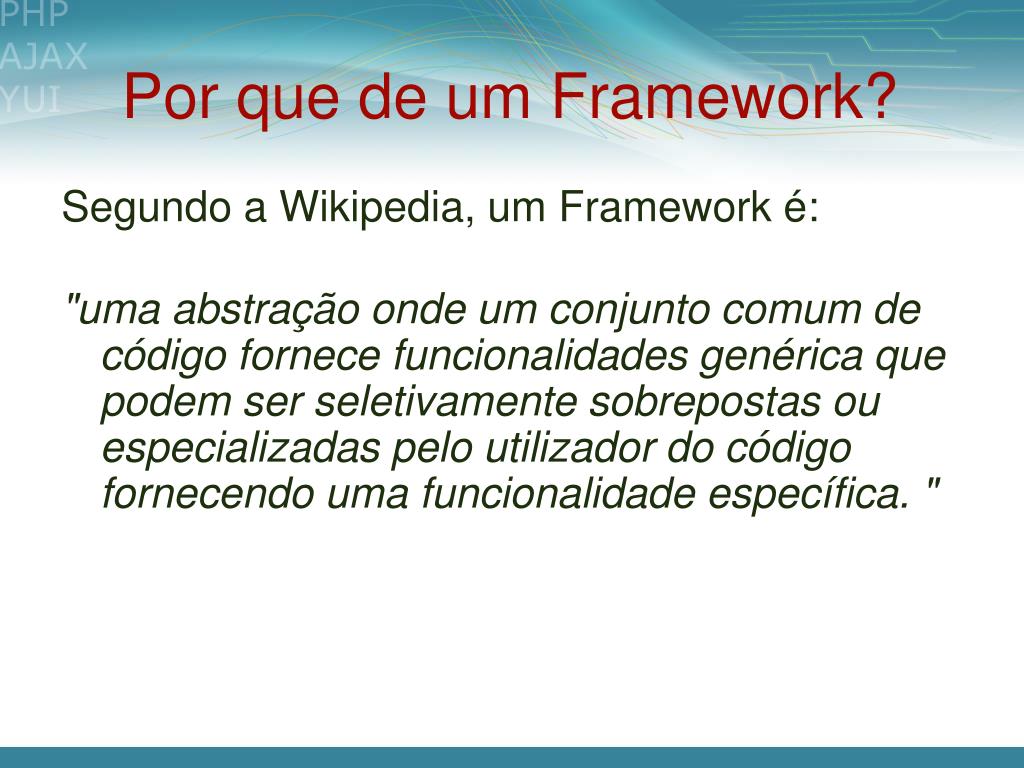 PHP
AJAX
YUI

Por que de um Framework?

Segundo a Wikipedia, um Framework é:

"uma abstração onde um conjunto comum de código fornece funcionalidades genérica que podem ser seletivamente sobrepostas ou especializadas pelo utilizador do código fornecendo uma funcionalidade específica. "